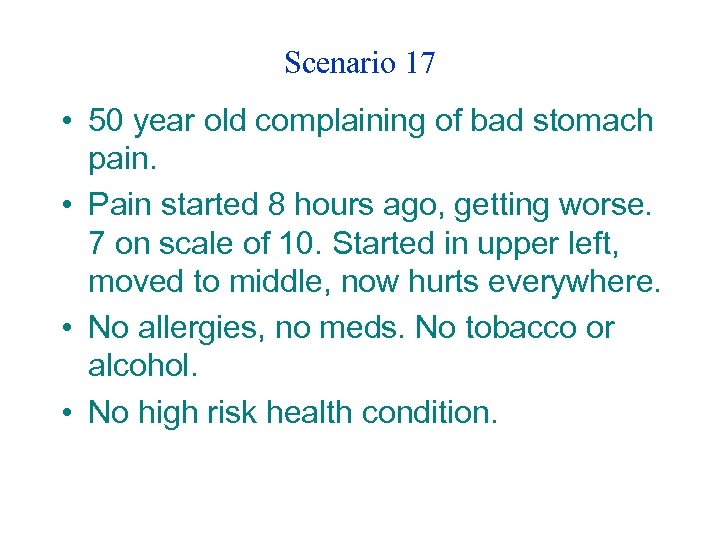 Scenario 17

• 50 year old complaining of bad stomach pain.

• Pain started 8 hours ago, getting worse. 7 on scale of 10. Started in upper left, moved to middle, now hurts everywhere.

• No allergies, no meds. No tobacco or alcohol.

• No high risk health condition.